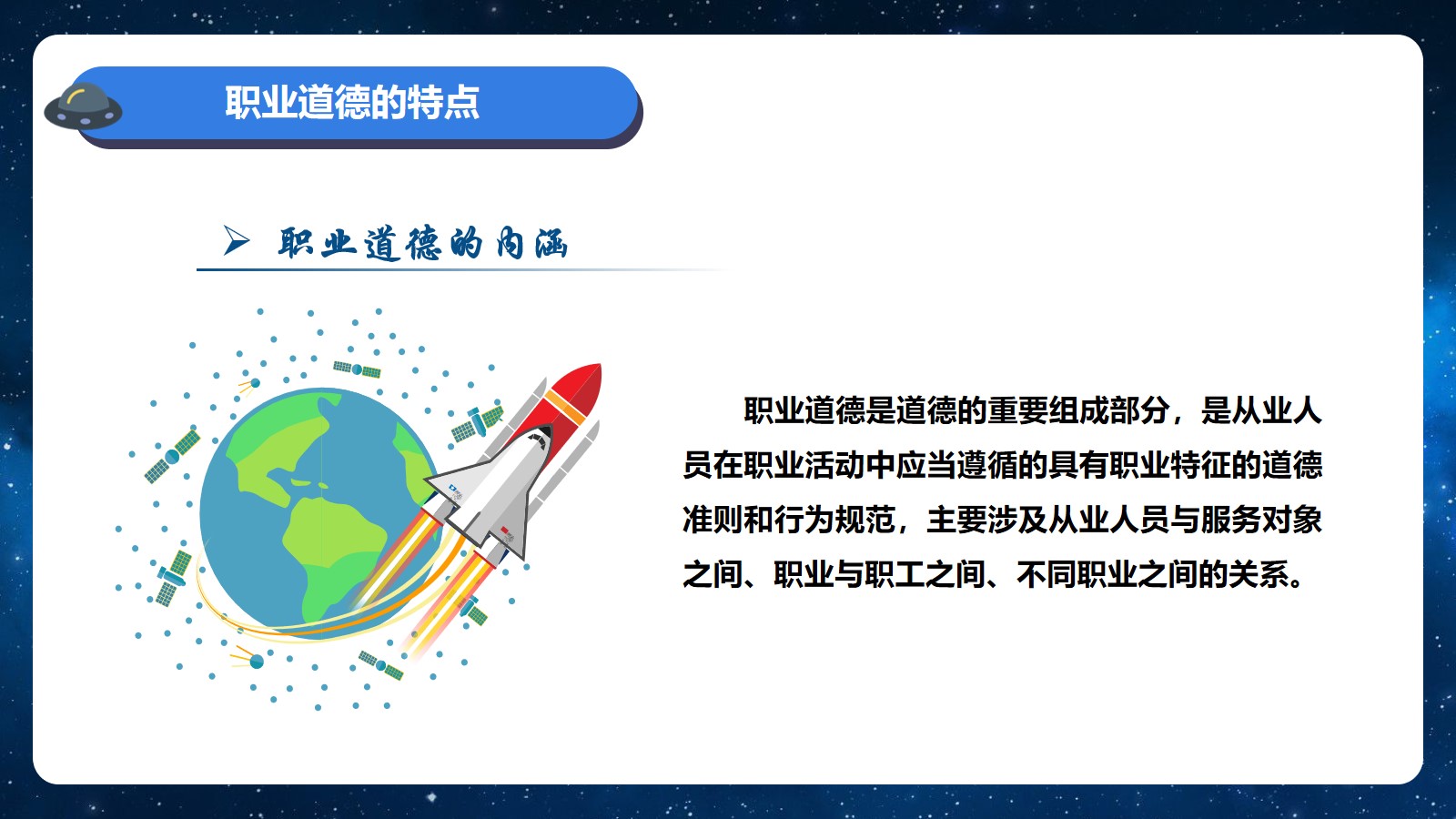 职业道德的特点

➢ 职业道德的内涵

职业道德是道德的重要组成部分，是从业人员在职业活动中应当遵循的具有职业特征的道德准则和行为规范，主要涉及从业人员与服务对象之间、职业与职工之间、不同职业之间的关系。